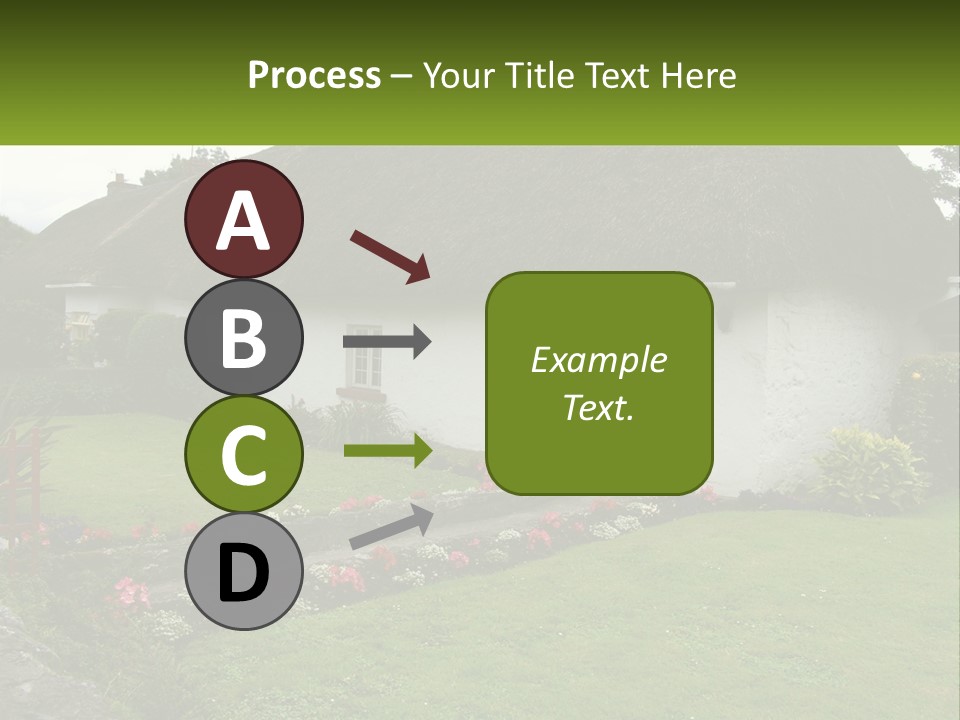 Process – Your Title Text Here

A

B

C

D

Example Text.